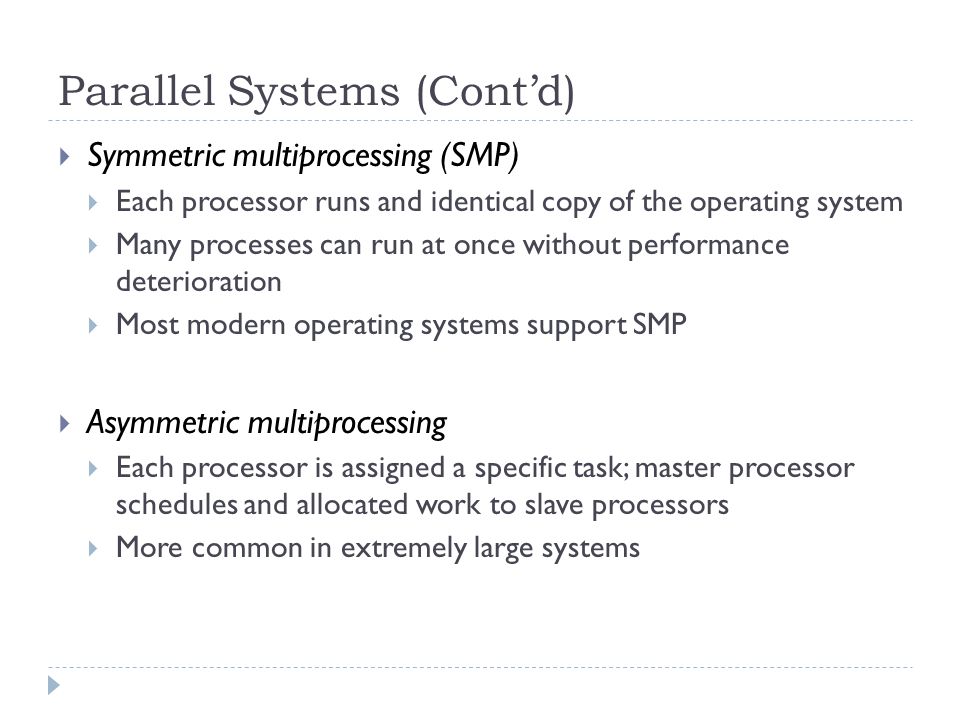 Parallel Systems (Cont'd)

Symmetric multiprocessing (SMP)

Each processor runs and identical copy of the operating system

Many processes can run at once without performance deterioration

Most modern operating systems support SMP

Asymmetric multiprocessing

Each processor is assigned a specific task; master processor schedules and allocated work to slave processors

More common in extremely large systems